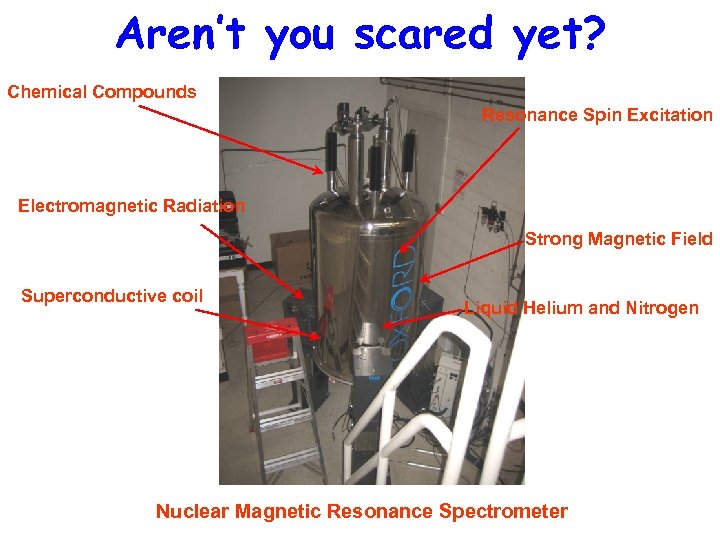 Aren't you scared yet?

Chemical Compounds

Resonance Spin Excitation

Electromagnetic Radiation

Strong Magnetic Field

Superconductive coil

Liquid Helium and Nitrogen

OXFORD

Nuclear Magnetic Resonance Spectrometer